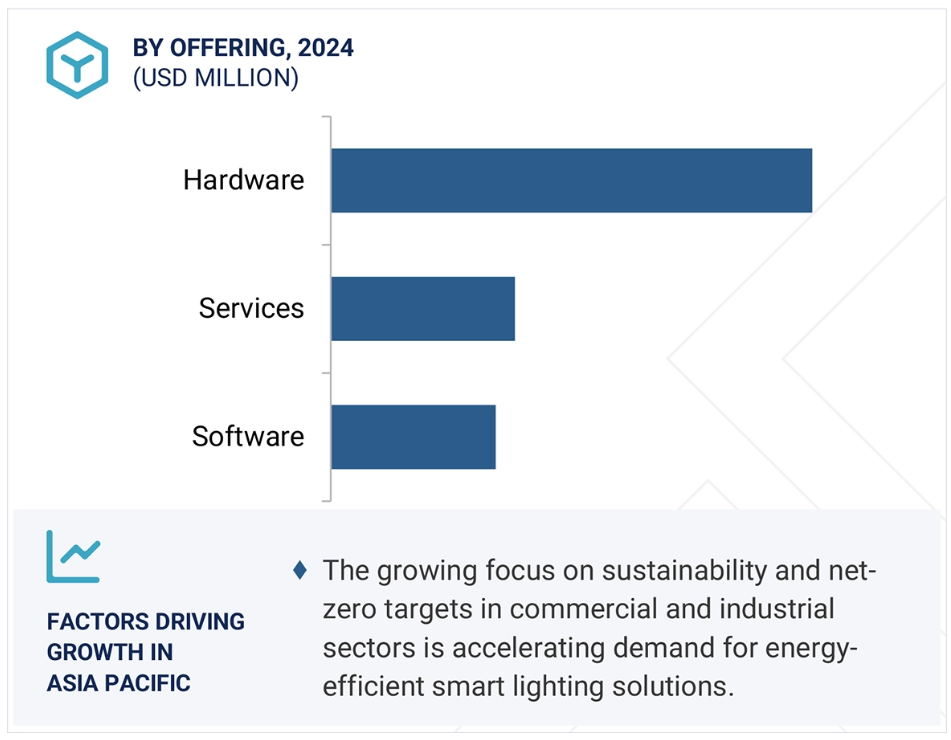 BY OFFERING, 2024
(USD MILLION)

Hardware

Services

Software

FACTORS DRIVING GROWTH IN ASIA PACIFIC

♦ The growing focus on sustainability and net-zero targets in commercial and industrial sectors is accelerating demand for energy-efficient smart lighting solutions.